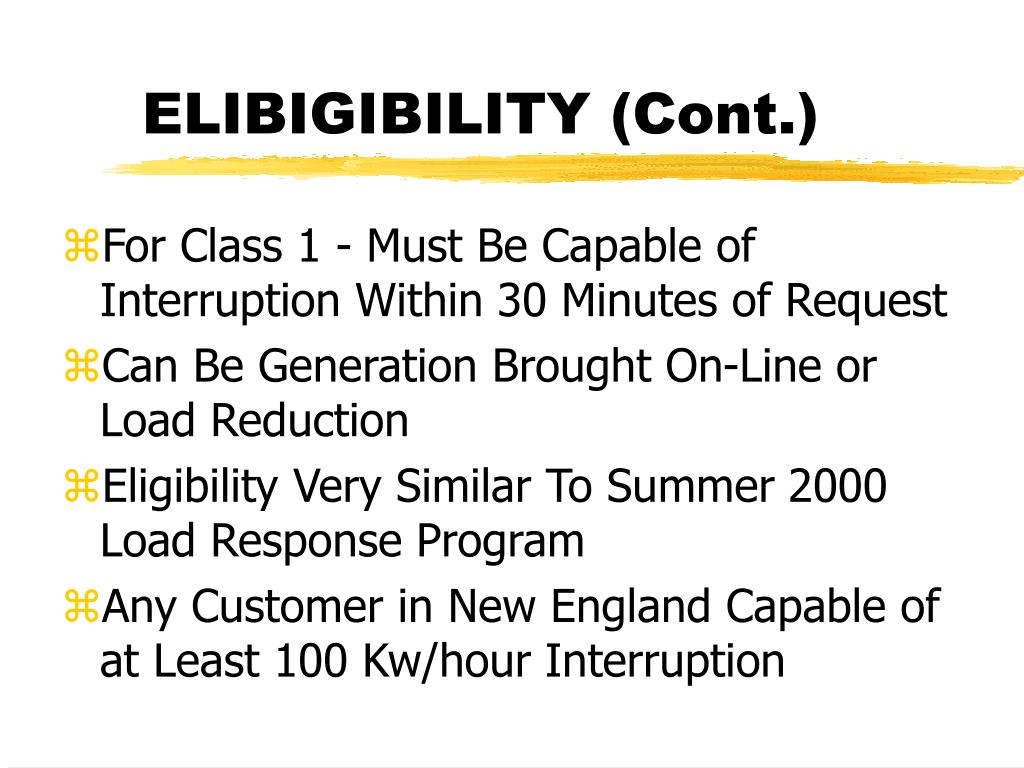 ELIBIGIBILITY (Cont.)

⌘For Class 1 - Must Be Capable of Interruption Within 30 Minutes of Request

⌘Can Be Generation Brought On-Line or Load Reduction

⌘Eligibility Very Similar To Summer 2000 Load Response Program

⌘Any Customer in New England Capable of at Least 100 Kw/hour Interruption